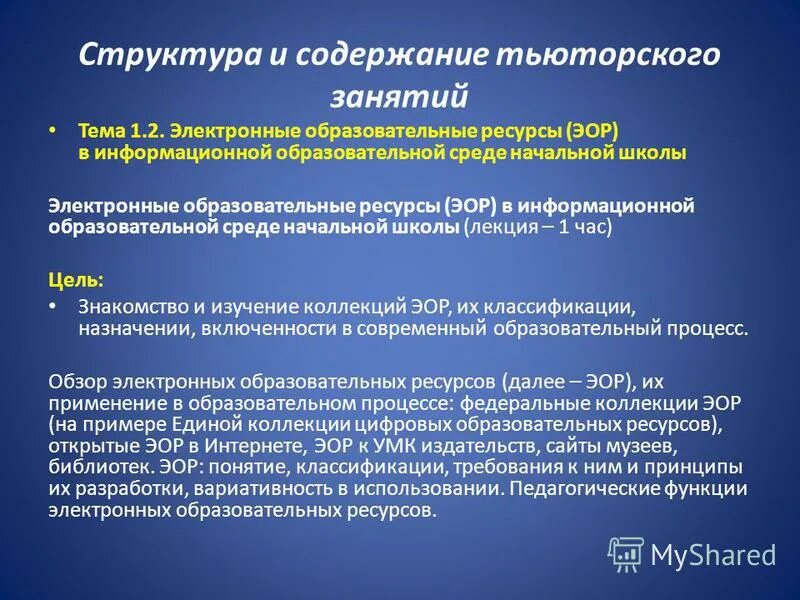 Структура и содержание тьюторского занятий

• Тема 1.2. Электронные образовательные ресурсы (ЭОР) в информационной образовательной среде начальной школы

Электронные образовательные ресурсы (ЭОР) в информационной образовательной среде начальной школы (лекция – 1 час)

Цель:

• Знакомство и изучение коллекций ЭОР, их классификации, назначении, включенности в современный образовательный процесс.

Обзор электронных образовательных ресурсов (далее – ЭОР), их применение в образовательном процессе: федеральные коллекции ЭОР (на примере Единой коллекции цифровых образовательных ресурсов), открытые ЭОР в Интернете, ЭОР к УМК издательств, сайты музеев, библиотек. ЭОР: понятие, классификации, требования к ним и принципы их разработки, вариативность в использовании. Педагогические функции электронных образовательных ресурсов.

MyShared